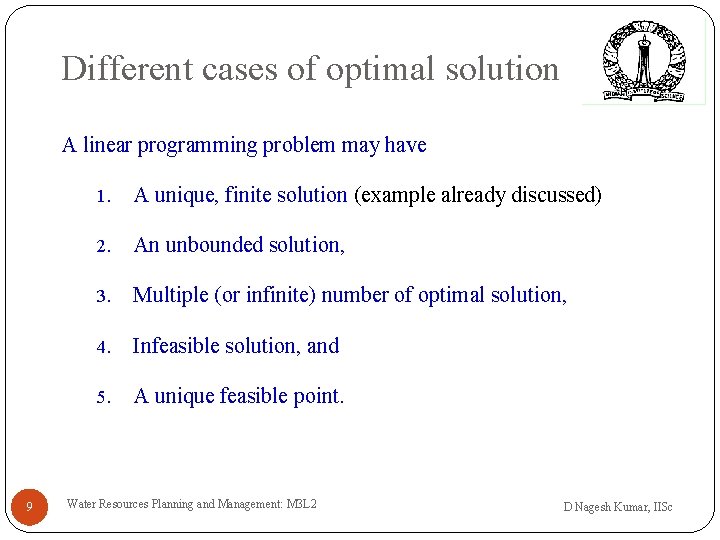 Different cases of optimal solution

A linear programming problem may have

1. A unique, finite solution (example already discussed)

2. An unbounded solution,

3. Multiple (or infinite) number of optimal solution,

4. Infeasible solution, and

5. A unique feasible point.

9 Water Resources Planning and Management: M3L2 D Nagesh Kumar, IISc